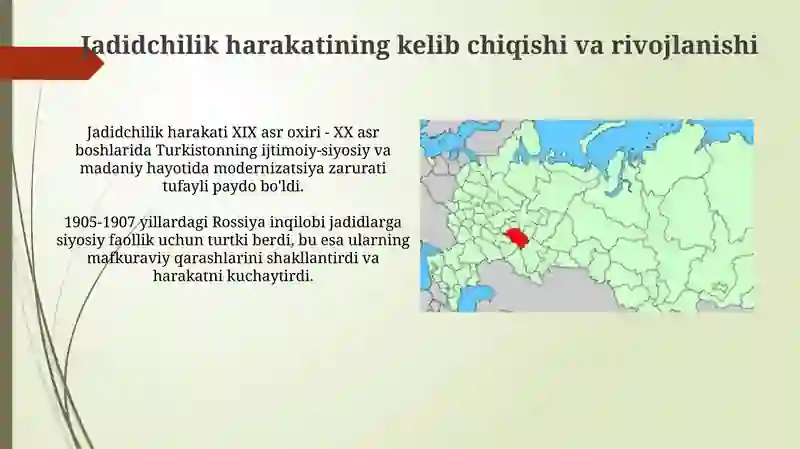 Jadidchilik harakatining kelib chiqishi va rivojlanishi

Jadidchilik harakati XIX asr oxiri - XX asr boshlarida Turkistonning ijtimoiy-siyosiy va madaniy hayotida modernizatsiya zarurati tufayli paydo bo'ldi.

1905-1907 yillardagi Rossiya inqilobi jadidlarga siyosiy faollik uchun turtki berdi, bu esa ularning mafkuraviy qarashlarini shakllantirdi va harakatni kuchaytirdi.